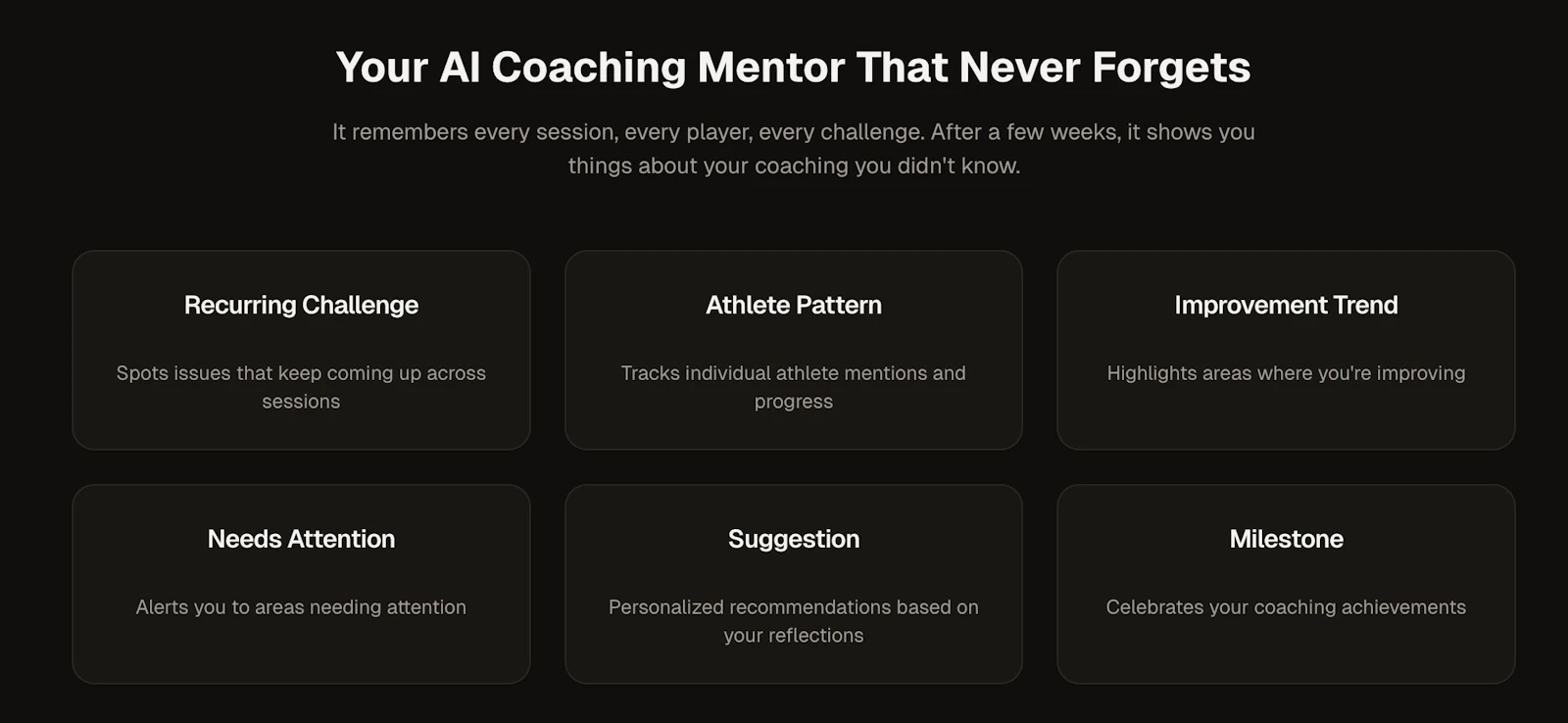 Your AI Coaching Mentor That Never Forgets

It remembers every session, every player, every challenge. After a few weeks, it shows you things about your coaching you didn't know.

Recurring Challenge

Spots issues that keep coming up across sessions

Athlete Pattern

Tracks individual athlete mentions and progress

Improvement Trend

Highlights areas where you're improving

Needs Attention

Alerts you to areas needing attention

Suggestion

Personalized recommendations based on your reflections

Milestone

Celebrates your coaching achievements